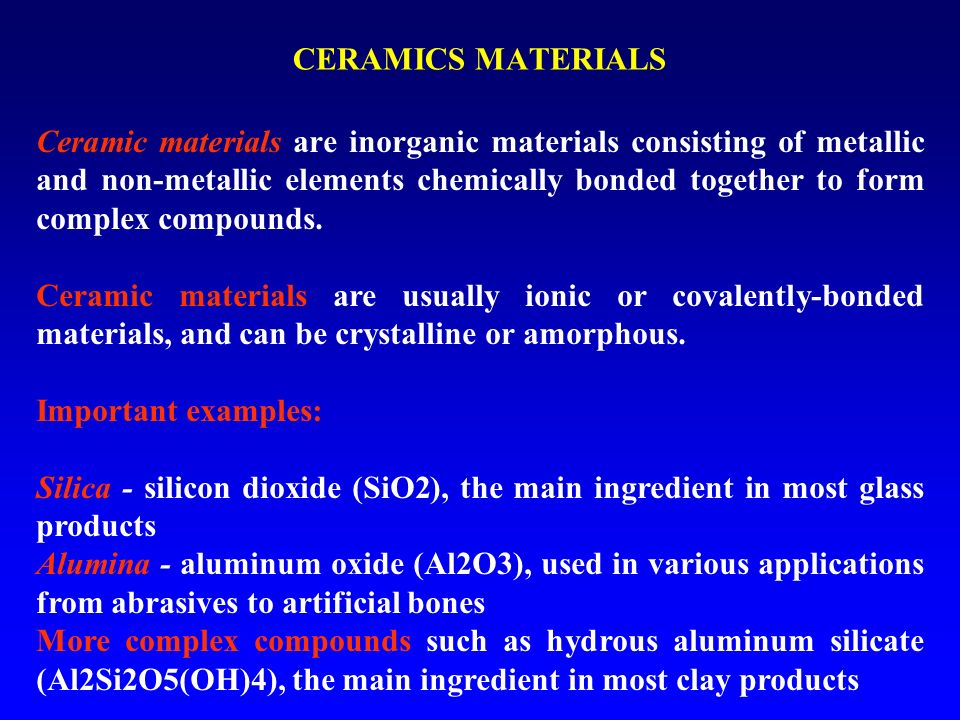 CERAMICS MATERIALS

Ceramic materials are inorganic materials consisting of metallic and non-metallic elements chemically bonded together to form complex compounds.

Ceramic materials are usually ionic or covalently-bonded materials, and can be crystalline or amorphous.

Important examples:

Silica - silicon dioxide (SiO2), the main ingredient in most glass products
Alumina - aluminum oxide (Al2O3), used in various applications from abrasives to artificial bones
More complex compounds such as hydrous aluminum silicate (Al2Si2O5(OH)4), the main ingredient in most clay products